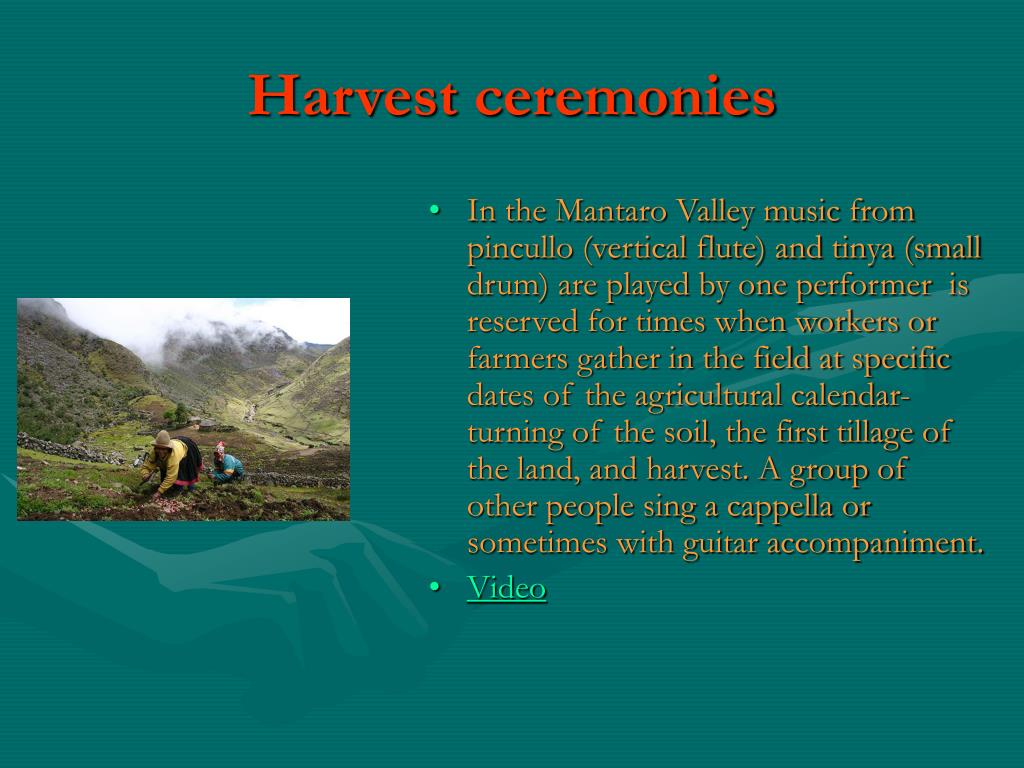 Harvest ceremonies

• In the Mantaro Valley music from pincullo (vertical flute) and tinya (small drum) are played by one performer is reserved for times when workers or farmers gather in the field at specific dates of the agricultural calendar- turning of the soil, the first tillage of the land, and harvest. A group of other people sing a cappella or sometimes with guitar accompaniment.
• Video